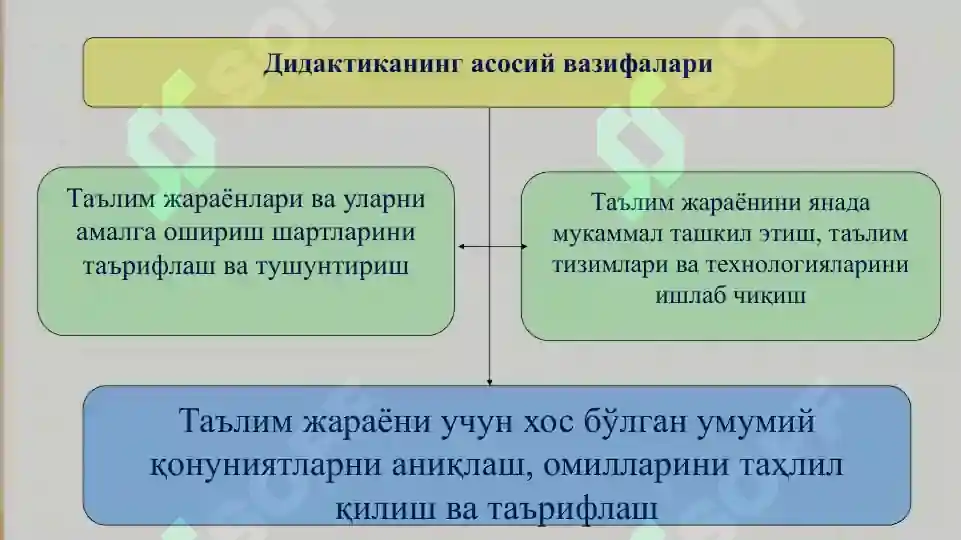 Дидактиканинг асосий вазифалари

Таълим жараёнлари ва уларни амалга ошириш шартларини таърифлаш ва тушунтириш

Таълим жараёнини янада мукаммал ташкил этиш, таълим тизимлари ва технологияларини ишлаб чиқиш

Таълим жараёни учун хос бўлган умумий қонуниятларни аниқлаш, омилларини таҳлил қилиш ва таърифлаш